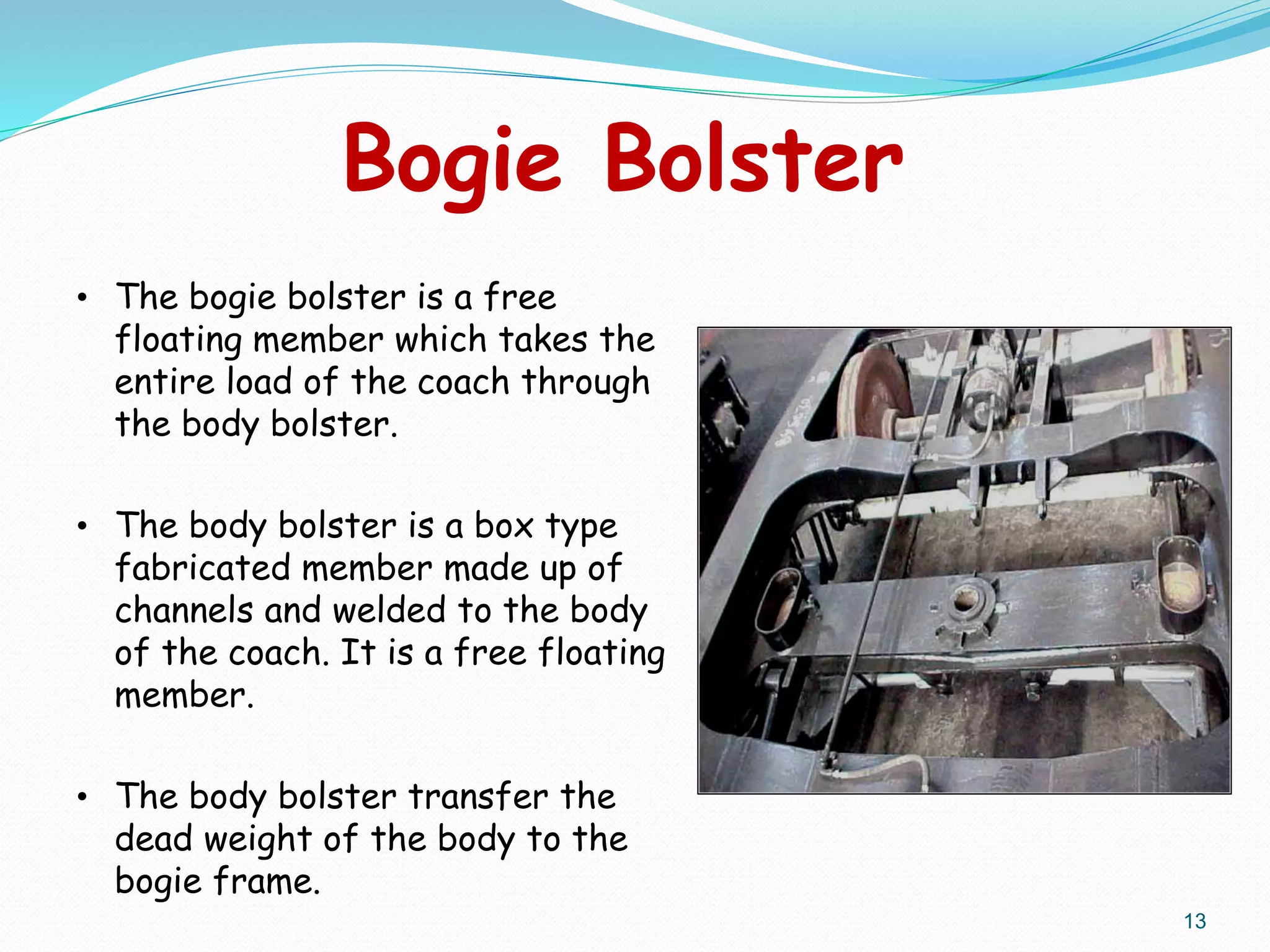 Bogie Bolster

• The bogie bolster is a free floating member which takes the entire load of the coach through the body bolster.

• The body bolster is a box type fabricated member made up of channels and welded to the body of the coach. It is a free floating member.

• The body bolster transfer the dead weight of the body to the bogie frame.

13